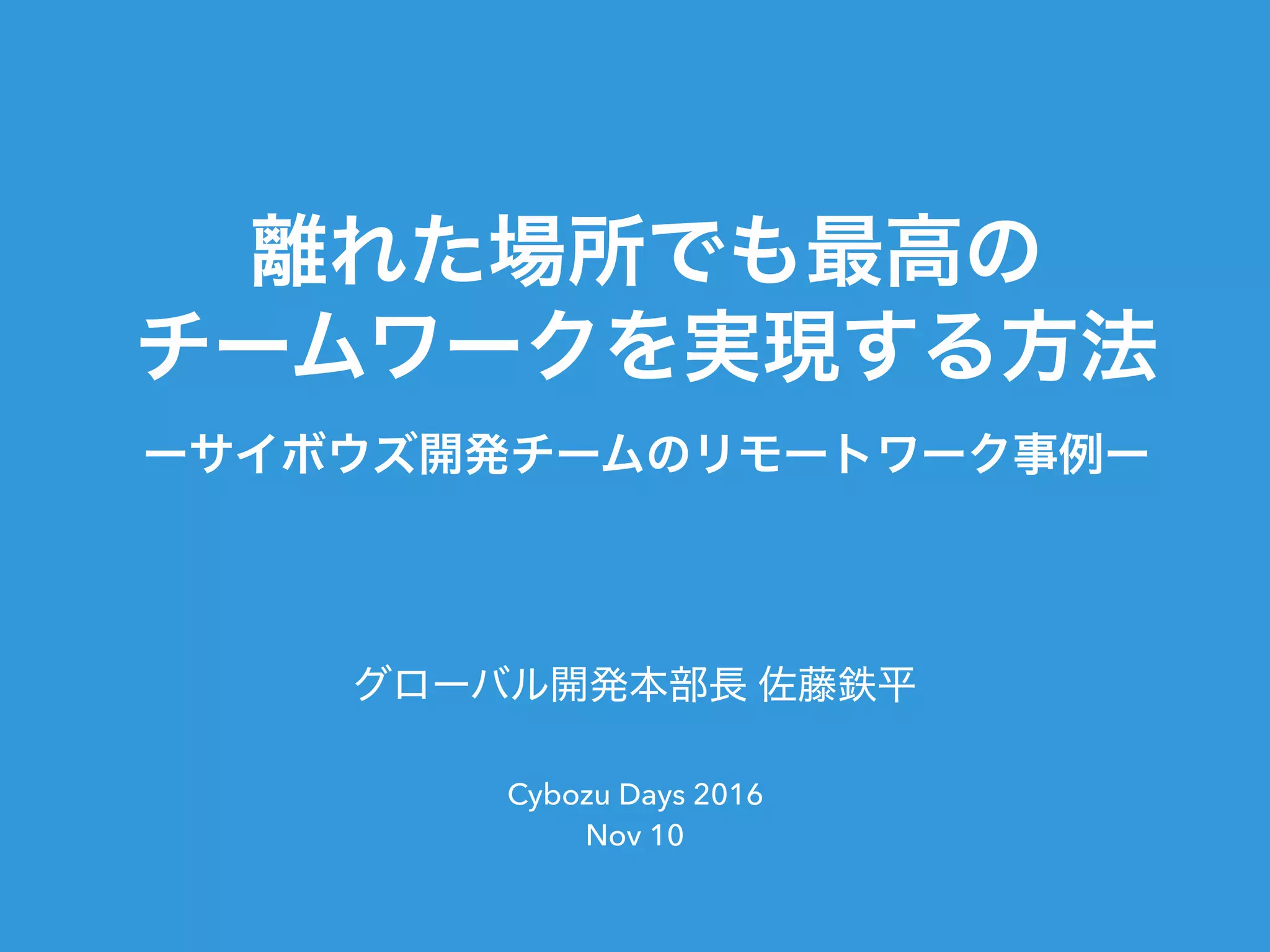 離れた場所でも最高の
チームワークを実現する方法

ーサイボウズ開発チームのリモートワーク事例ー

グローバル開発本部長 佐藤鉄平

Cybozu Days 2016
Nov 10